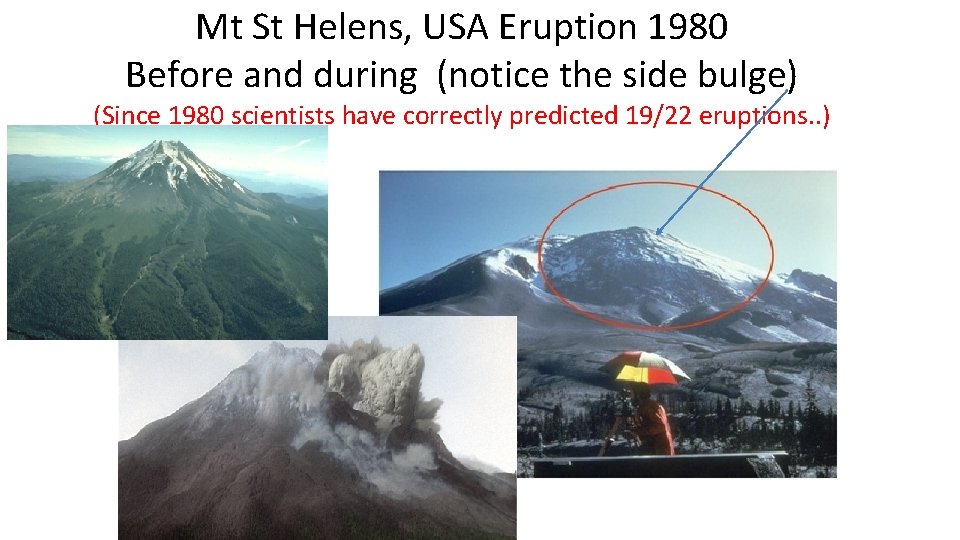 Mt St Helens, USA Eruption 1980
Before and during (notice the side bulge)
(Since 1980 scientists have correctly predicted 19/22 eruptions..)